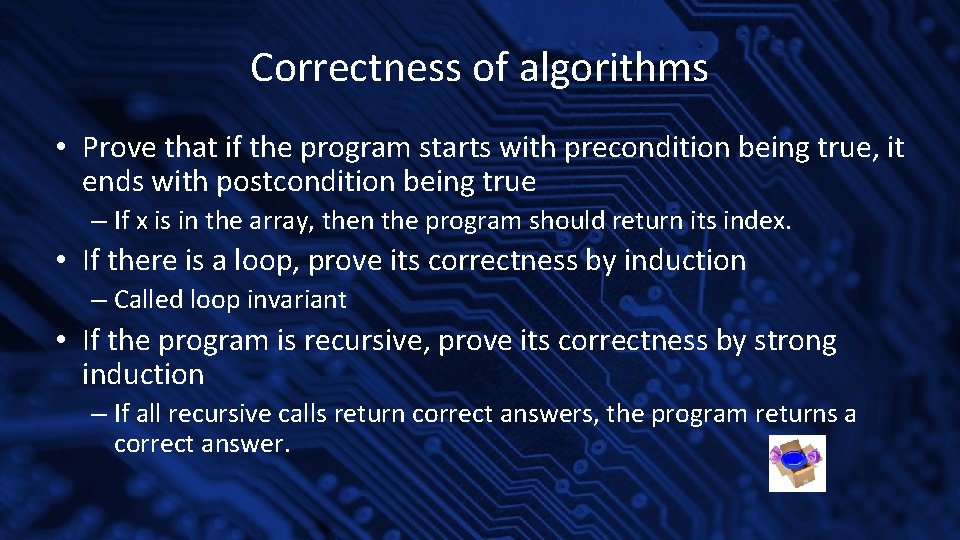 Correctness of algorithms

• Prove that if the program starts with precondition being true, it ends with postcondition being true

– If x is in the array, then the program should return its index.

• If there is a loop, prove its correctness by induction

– Called loop invariant

• If the program is recursive, prove its correctness by strong induction

– If all recursive calls return correct answers, the program returns a correct answer.